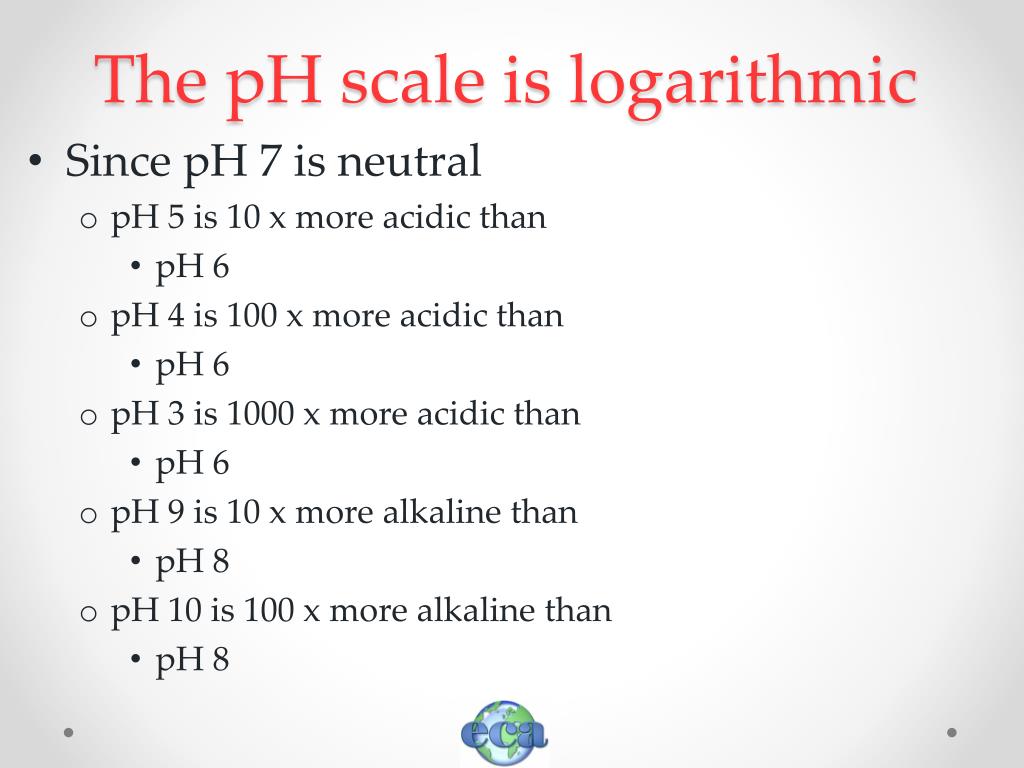 The pH scale is logarithmic

• Since pH 7 is neutral
  o pH 5 is 10 x more acidic than
    • pH 6
  o pH 4 is 100 x more acidic than
    • pH 6
  o pH 3 is 1000 x more acidic than
    • pH 6
  o pH 9 is 10 x more alkaline than
    • pH 8
  o pH 10 is 100 x more alkaline than
    • pH 8

eca